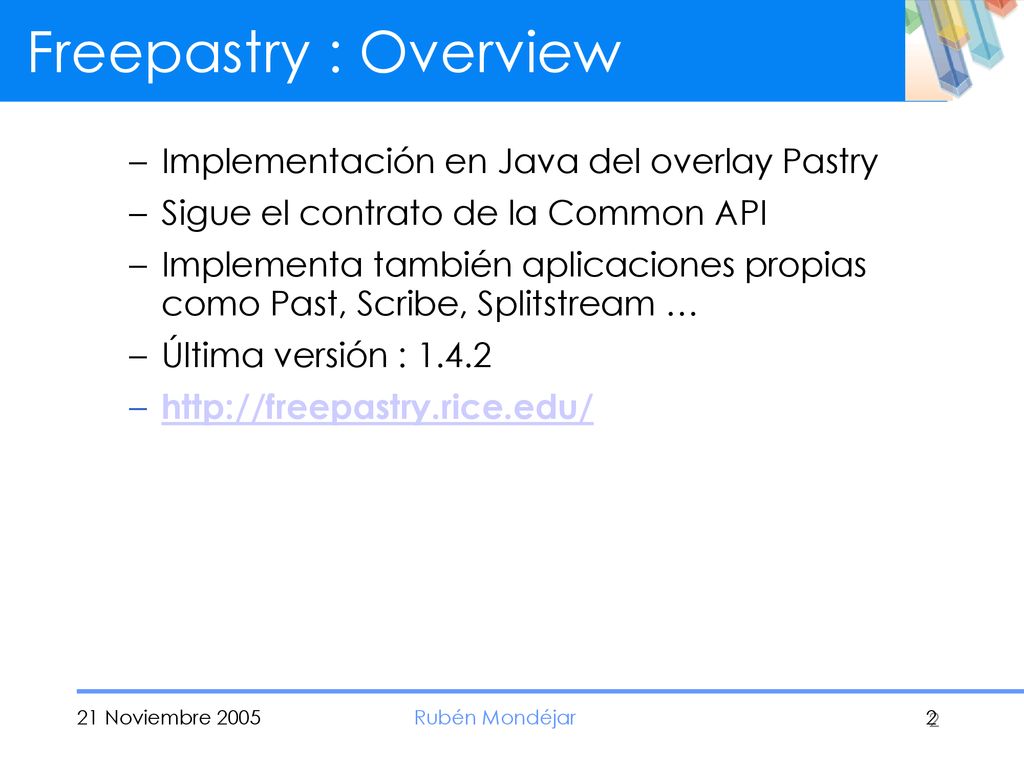 Freepastry : Overview

– Implementación en Java del overlay Pastry
– Sigue el contrato de la Common API
– Implementa también aplicaciones propias como Past, Scribe, Splitstream …
– Última versión : 1.4.2
– http://freepastry.rice.edu/

21 Noviembre 2005
Rubén Mondéjar
2